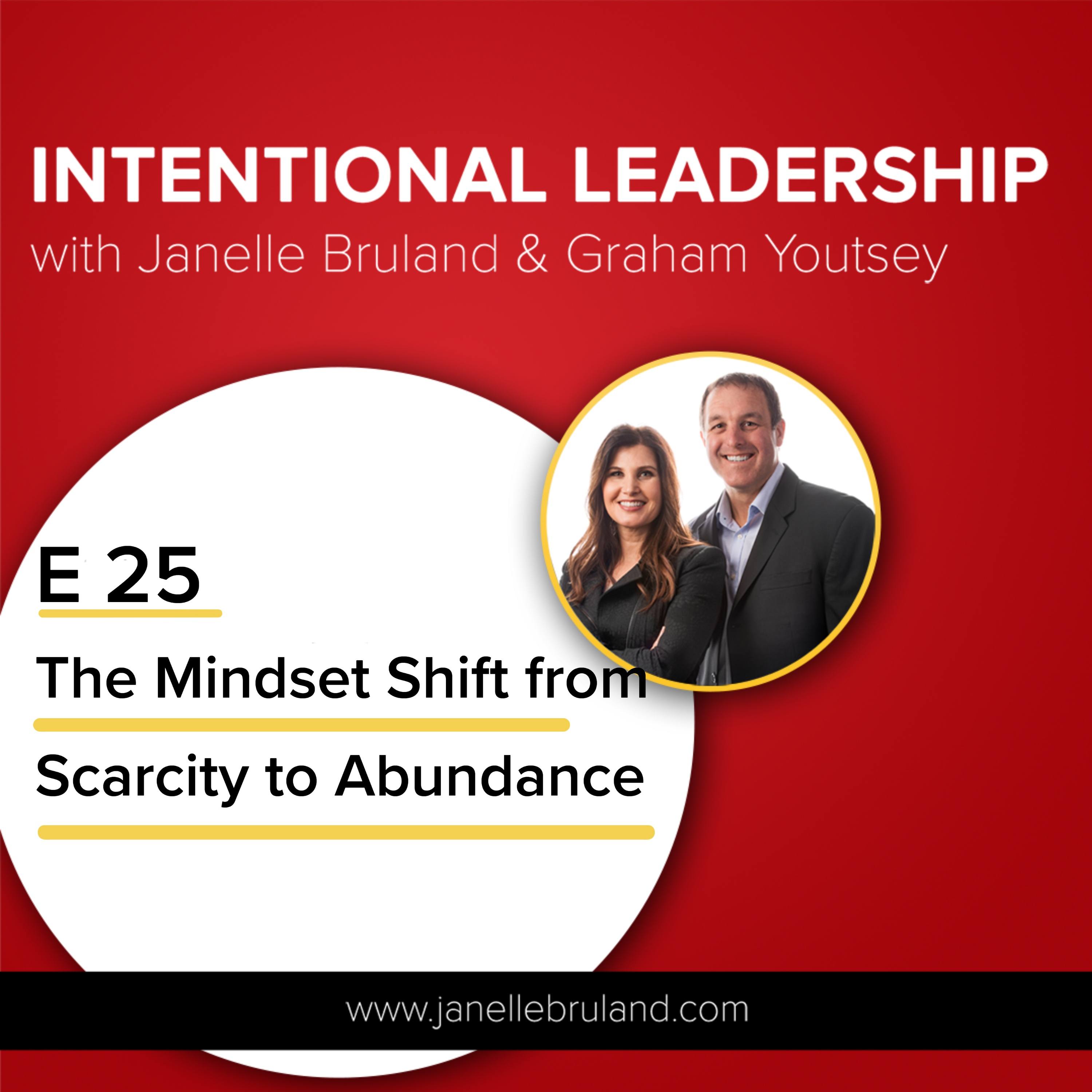 INTENTIONAL LEADERSHIP
with Janelle Bruland & Graham Youtsey

E 25

The Mindset Shift from Scarcity to Abundance

www.janellebruland.com